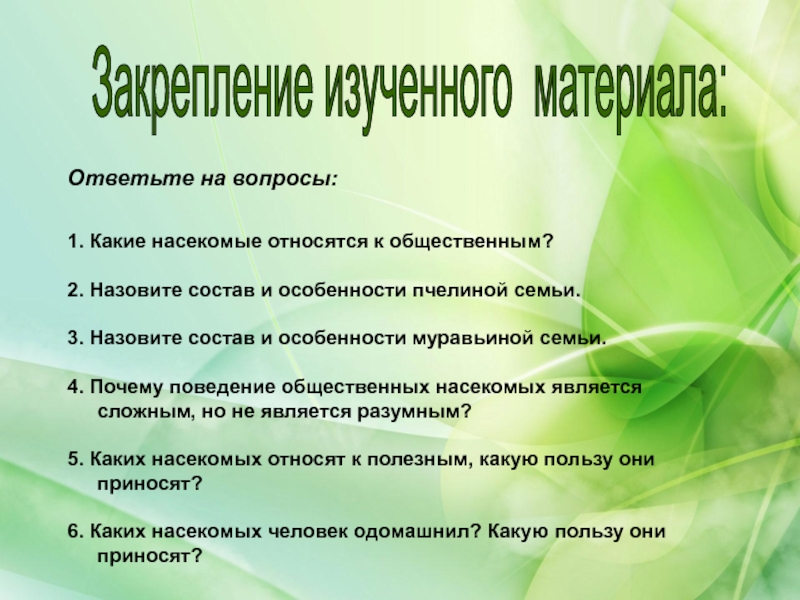 Закрепление изученного материала:

Ответьте на вопросы:

1. Какие насекомые относятся к общественным?

2. Назовите состав и особенности пчелиной семьи.

3. Назовите состав и особенности муравьиной семьи.

4. Почему поведение общественных насекомых является сложным, но не является разумным?

5. Каких насекомых относят к полезным, какую пользу они приносят?

6. Каких насекомых человек одомашнил? Какую пользу они приносят?